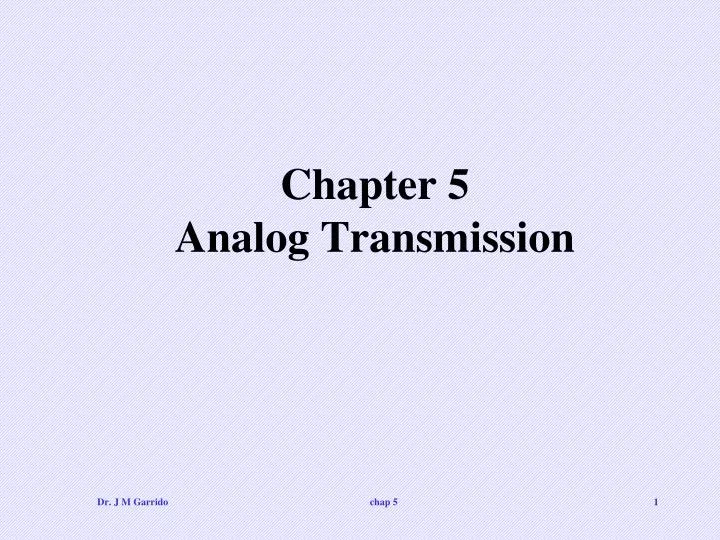 Chapter 5
Analog Transmission

Dr. J M Garrido chap 5 1